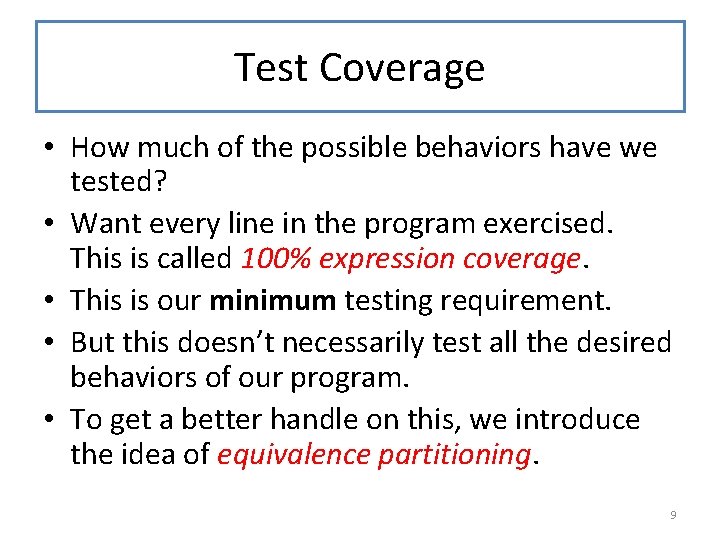 Test Coverage

• How much of the possible behaviors have we tested?
• Want every line in the program exercised. This is called 100% expression coverage.
• This is our minimum testing requirement.
• But this doesn't necessarily test all the desired behaviors of our program.
• To get a better handle on this, we introduce the idea of equivalence partitioning.

9